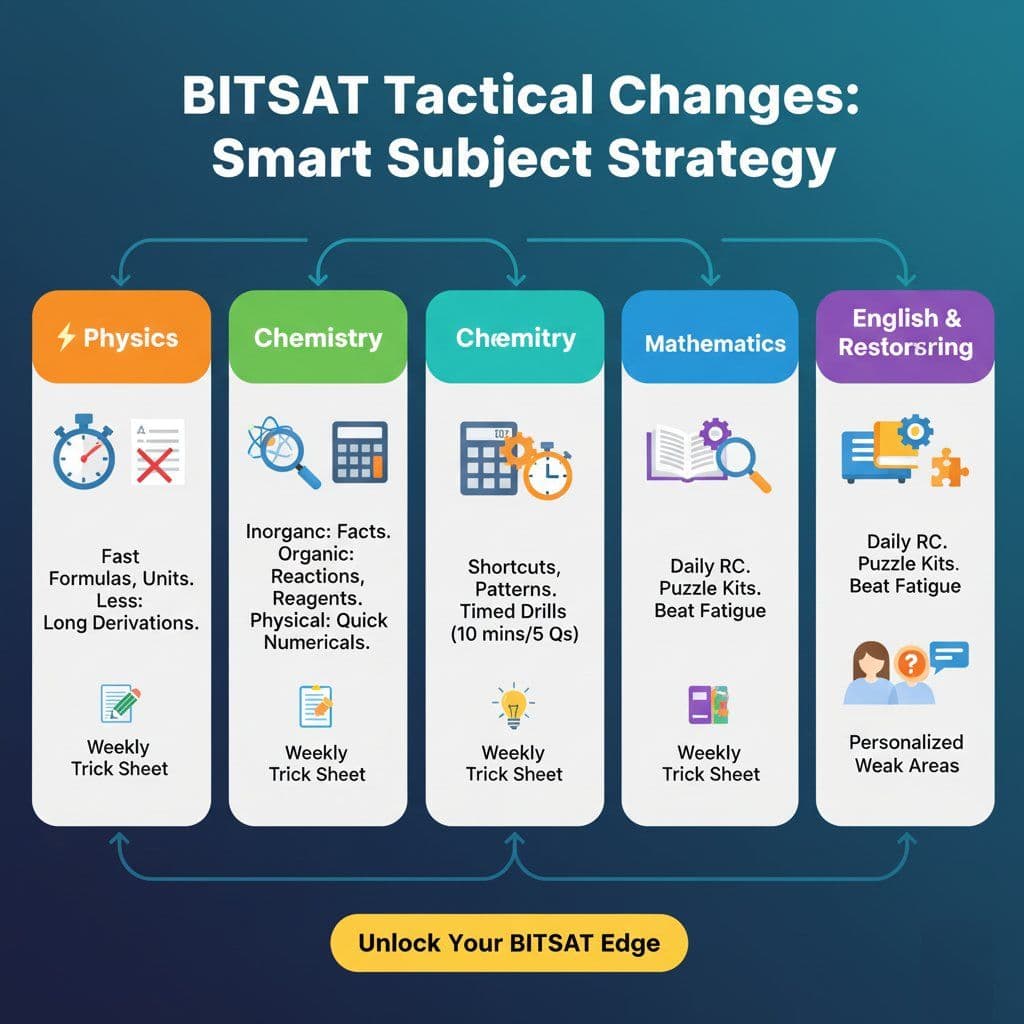 BITSAT Tactical Changes: Smart Subject Strategy

Physics

Fast Formulas, Units. Less: Long Derivations.

Weekly Trick Sheet

Chemistry

Inorganc: Facts. Organic: Reactions, Reagents. Physical: Quick Numericals.

Weekly Trick Sheet

Chemitry

Shortcuts, Patterns. Timed Drills (10 mins/5 Qs)

Weekly Trick Sheet

Mathematics

Daily RC. Puzzle Kits. Beat Fatigue

Weekly Trick Sheet

English & Restorsring

Daily RC. Puzzle Kits. Beat Fatigue

Personalized Weak Areas

Unlock Your BITSAT Edge